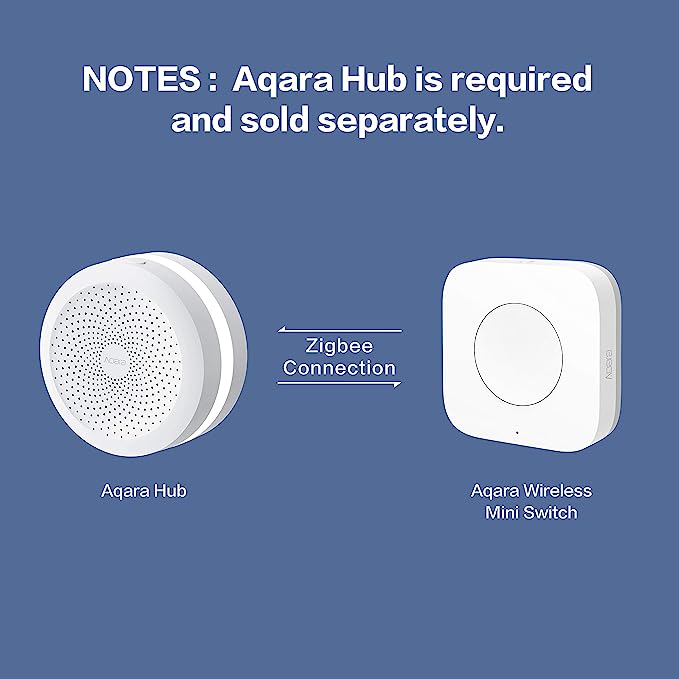 NOTES : Aqara Hub is required and sold separately.

Aqara

Zigbee Connection

Aqara

Aqara Hub

Aqara Wireless Mini Switch